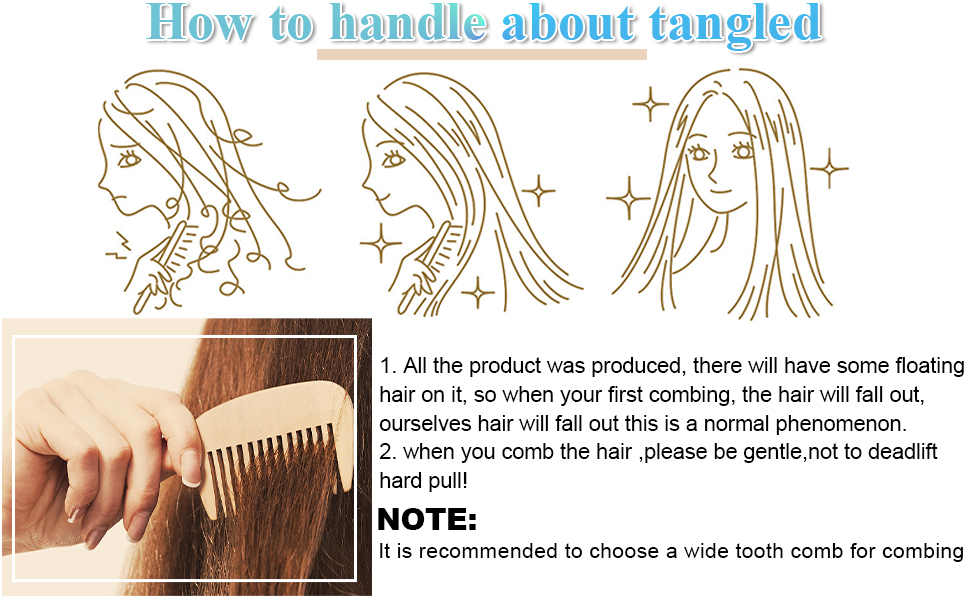 How to handle about tangled

1. All the product was produced, there will have some floating hair on it, so when your first combing, the hair will fall out, ourselves hair will fall out this is a normal phenomenon.
2. when you comb the hair ,please be gentle,not to deadlift hard pull!

NOTE:
It is recommended to choose a wide tooth comb for combing